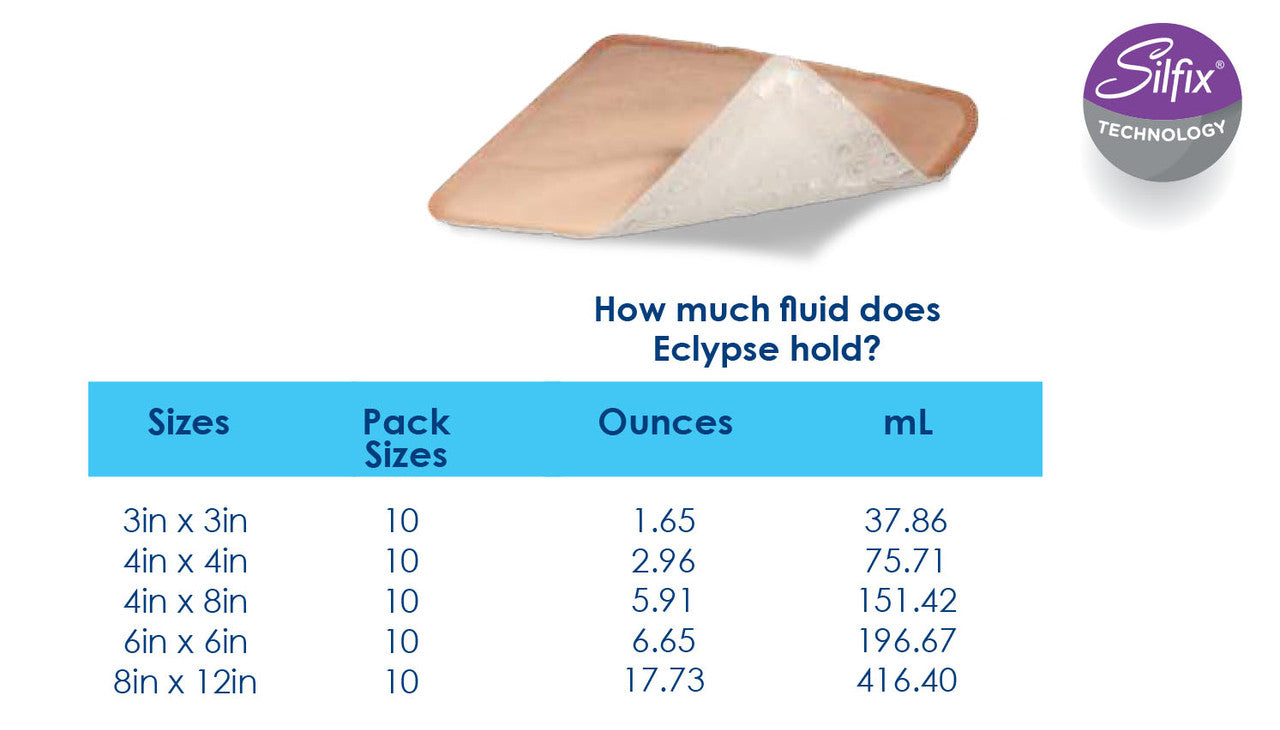 Silfix®
TECHNOLOGY

How much fluid does Eclypse hold?

| Sizes | Pack Sizes | Ounces | mL |
|---|---|---|---|
| 3in x 3in | 10 | 1.65 | 37.86 |
| 4in x 4in | 10 | 2.96 | 75.71 |
| 4in x 8in | 10 | 5.91 | 151.42 |
| 6in x 6in | 10 | 6.65 | 196.67 |
| 8in x 12in | 10 | 17.73 | 416.40 |